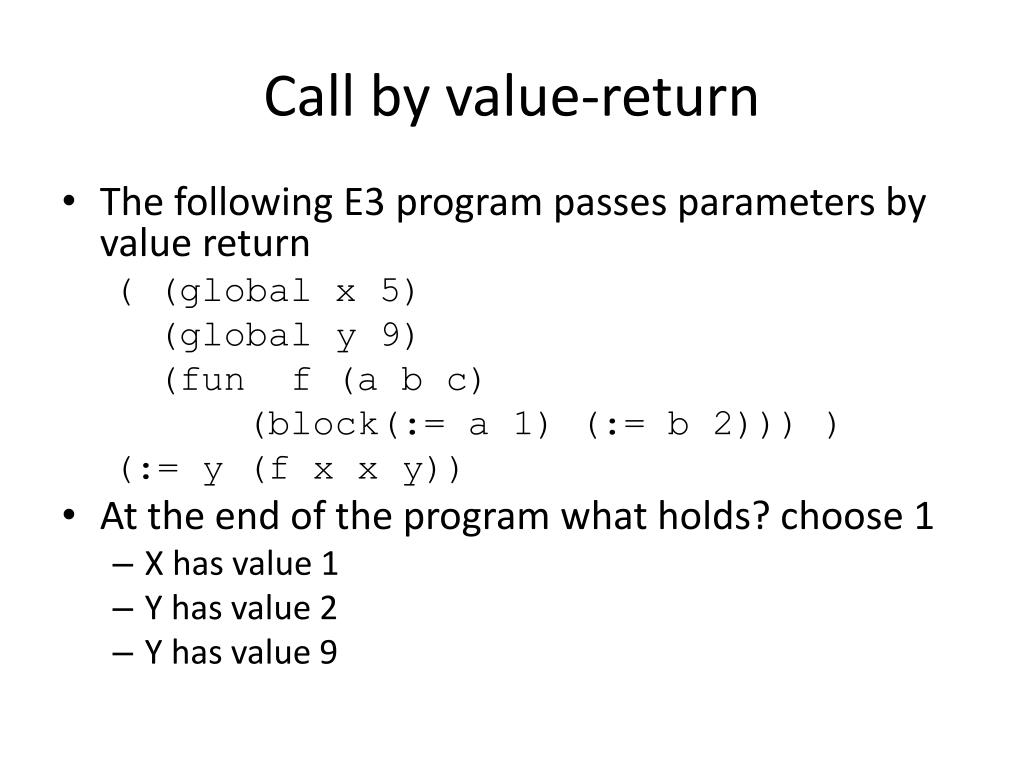 Call by value-return

• The following E3 program passes parameters by value return

( (global x 5)
  (global y 9)
  (fun  f (a b c)
      (block(:= a 1) (:= b 2))) )
(:= y (f x x y))

• At the end of the program what holds? choose 1
  – X has value 1
  – Y has value 2
  – Y has value 9